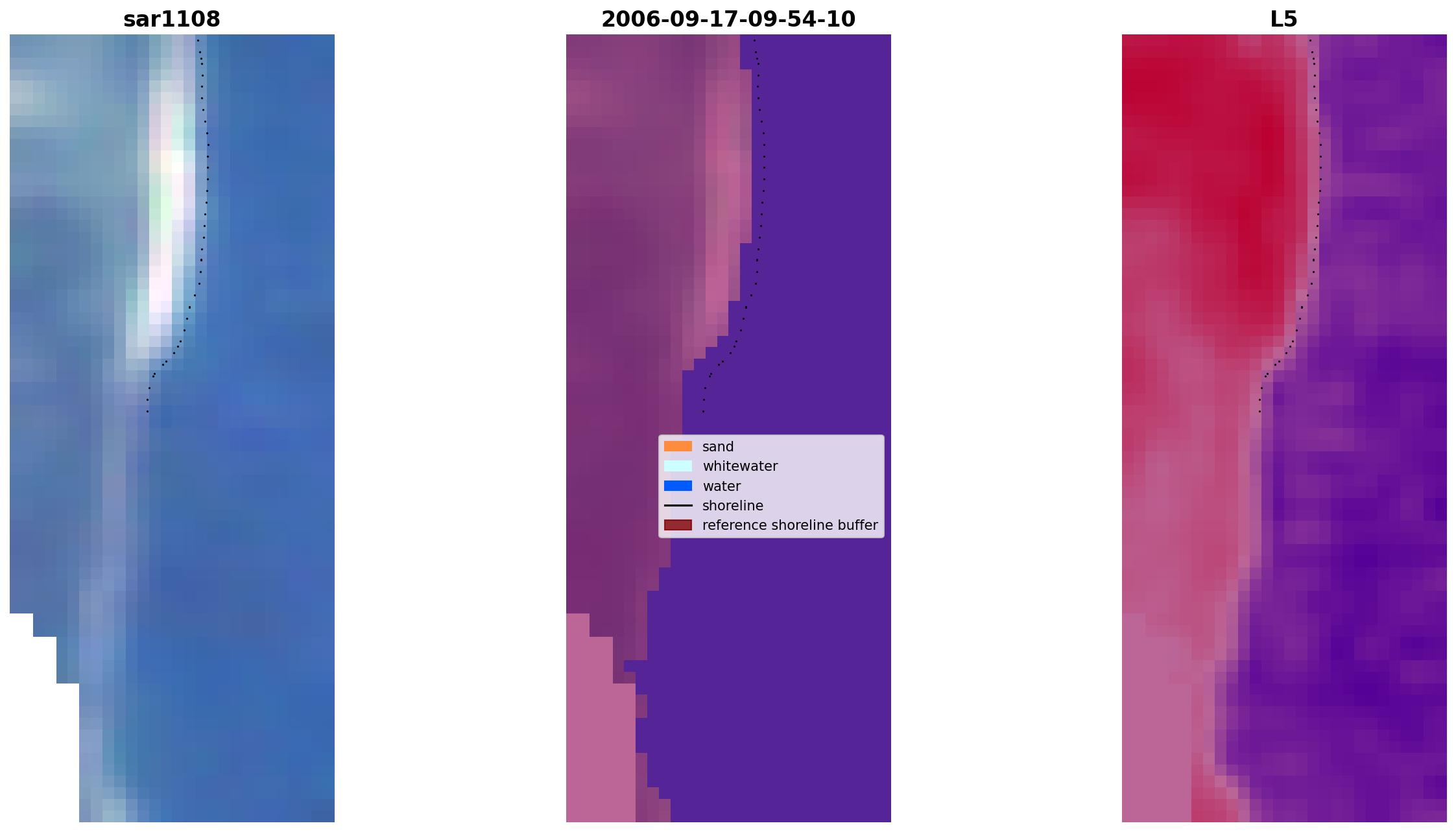 sar1108

2006-09-17-09-54-10

L5

sand
whitewater
water
shoreline
reference shoreline buffer